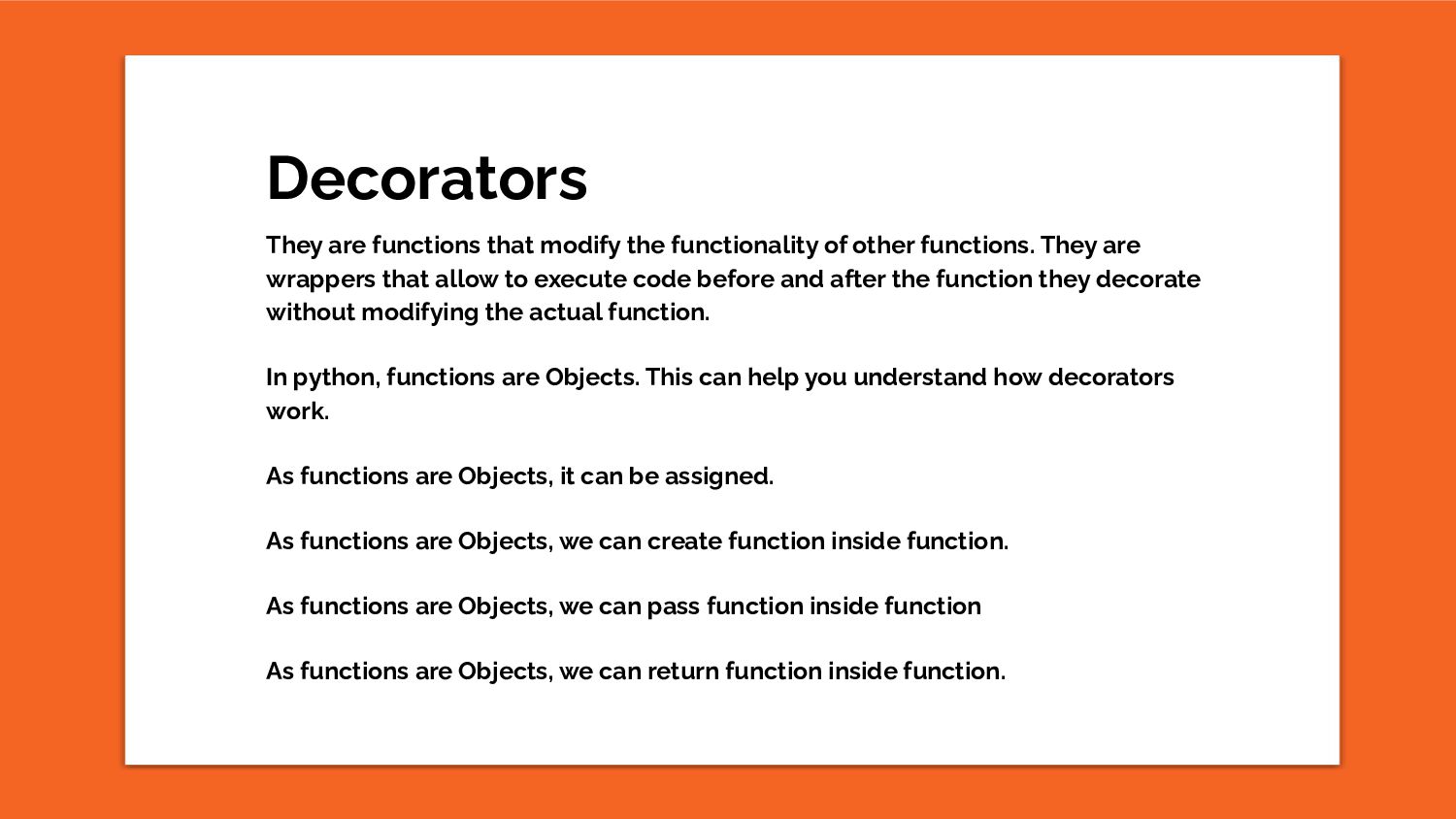 Decorators

They are functions that modify the functionality of other functions. They are wrappers that allow to execute code before and after the function they decorate without modifying the actual function.

In python, functions are Objects. This can help you understand how decorators work.

As functions are Objects, it can be assigned.

As functions are Objects, we can create function inside function.

As functions are Objects, we can pass function inside function

As functions are Objects, we can return function inside function.